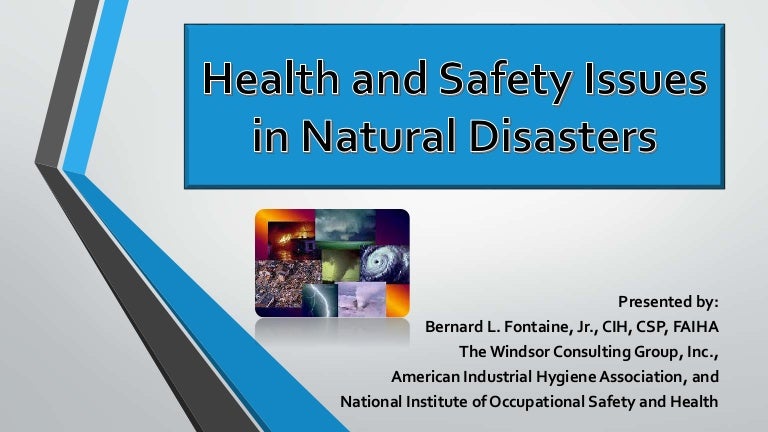 Health and Safety Issues in Natural Disasters

Presented by:
Bernard L. Fontaine, Jr., CIH, CSP, FAIHA
The Windsor Consulting Group, Inc.,
American Industrial Hygiene Association, and
National Institute of Occupational Safety and Health